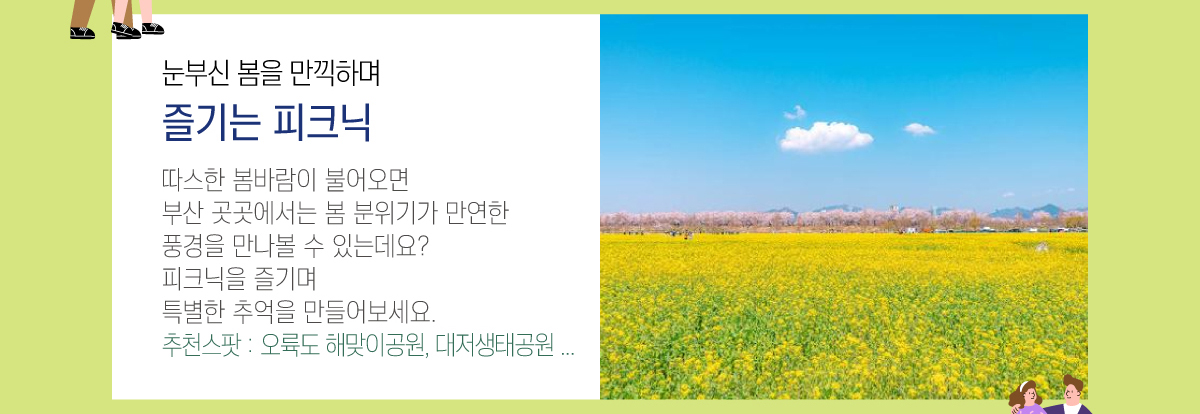 눈부신 봄을 만끽하며
즐기는 피크닉

따스한 봄바람이 불어오면
부산 곳곳에서는 봄 분위기가 만연한
풍경을 만나볼 수 있는데요?
피크닉을 즐기며
특별한 추억을 만들어보세요.
추천스팟 : 오륙도 해맞이공원, 대저생태공원 ...